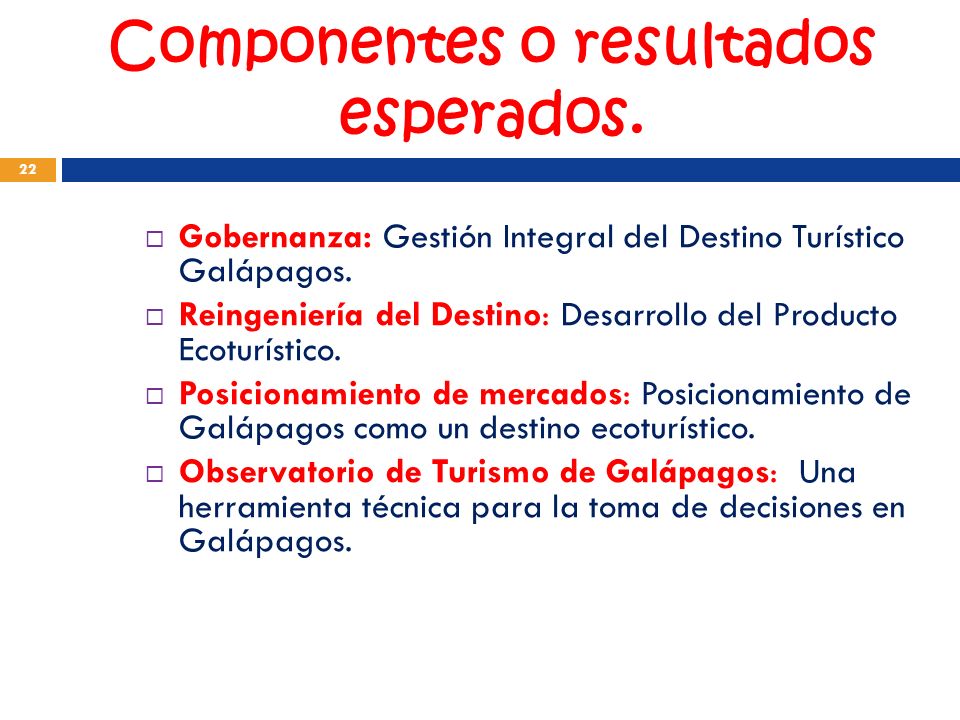 Componentes o resultados esperados.

22

□ Gobernanza: Gestión Integral del Destino Turístico Galápagos.
□ Reingeniería del Destino: Desarrollo del Producto Ecoturístico.
□ Posicionamiento de mercados: Posicionamiento de Galápagos como un destino ecoturístico.
□ Observatorio de Turismo de Galápagos: Una herramienta técnica para la toma de decisiones en Galápagos.